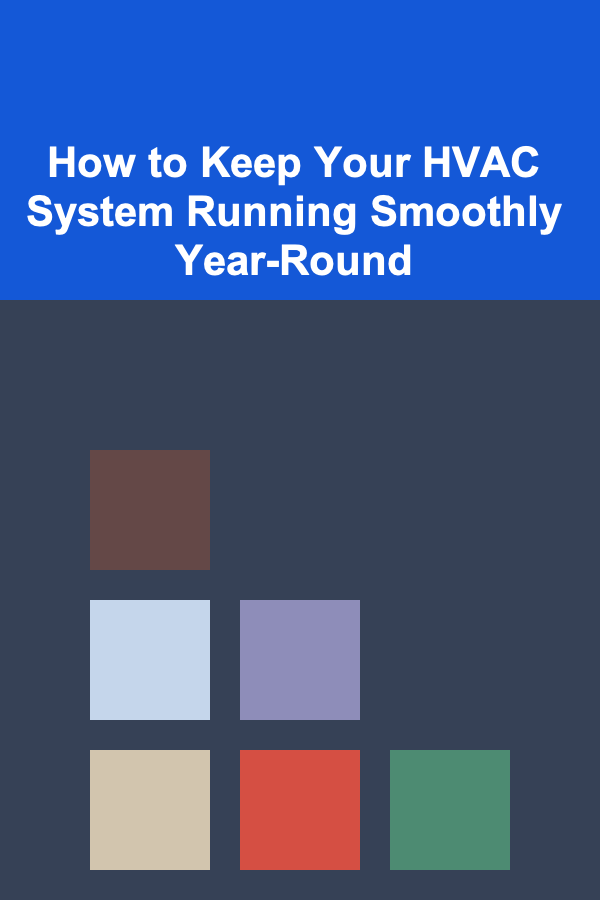 How to Keep Your HVAC System Running Smoothly Year-Round